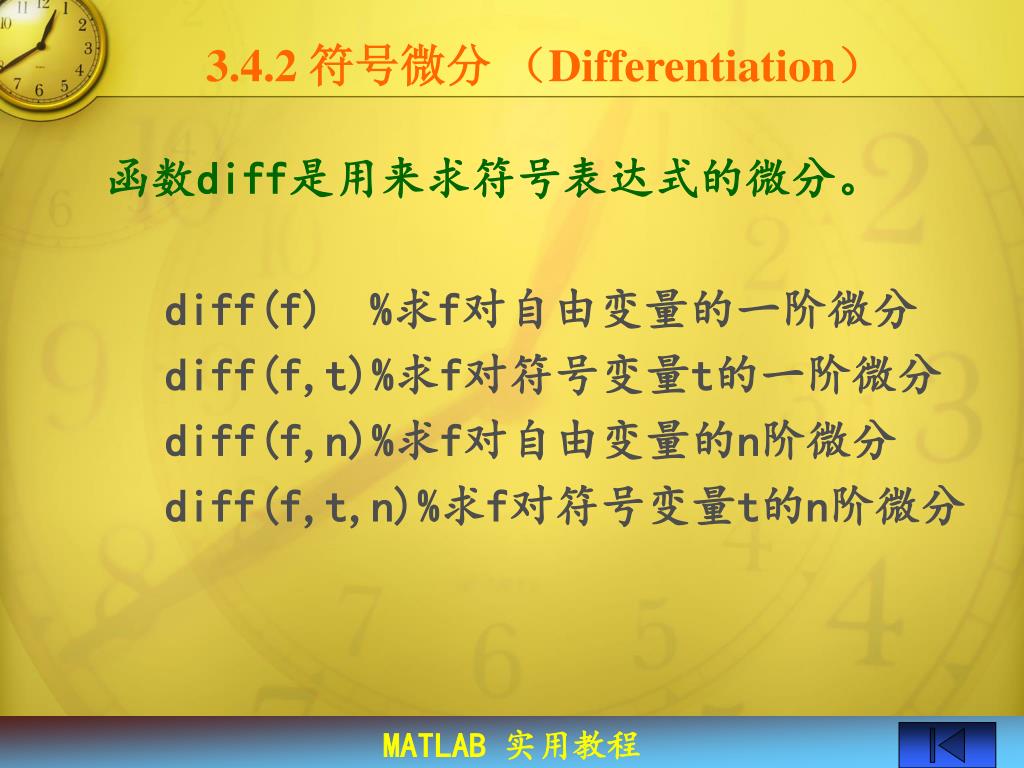 3.4.2 符号微分 （Differentiation）

函数diff是用来求符号表达式的微分。

diff(f)  %求f对自由变量的一阶微分
diff(f,t)%求f对符号变量t的一阶微分
diff(f,n)%求f对自由变量的n阶微分
diff(f,t,n)%求f对符号变量t的n阶微分

MATLAB 实用教程